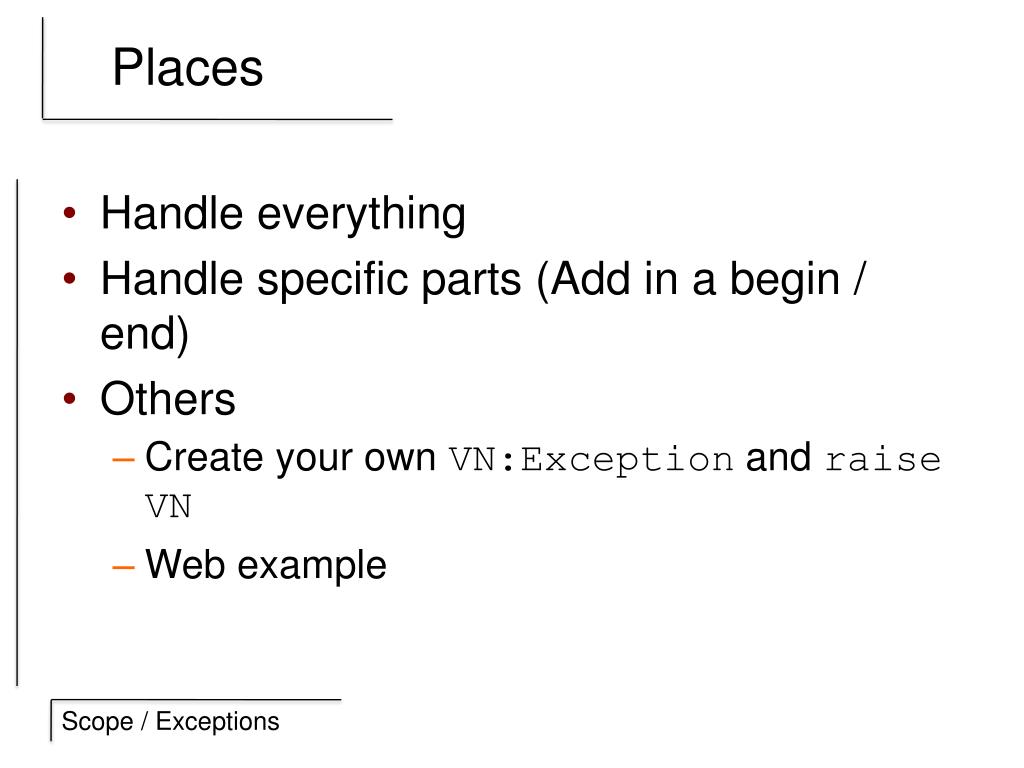 Places

• Handle everything
• Handle specific parts (Add in a begin / end)
• Others
– Create your own VN:Exception and raise VN
– Web example

Scope / Exceptions